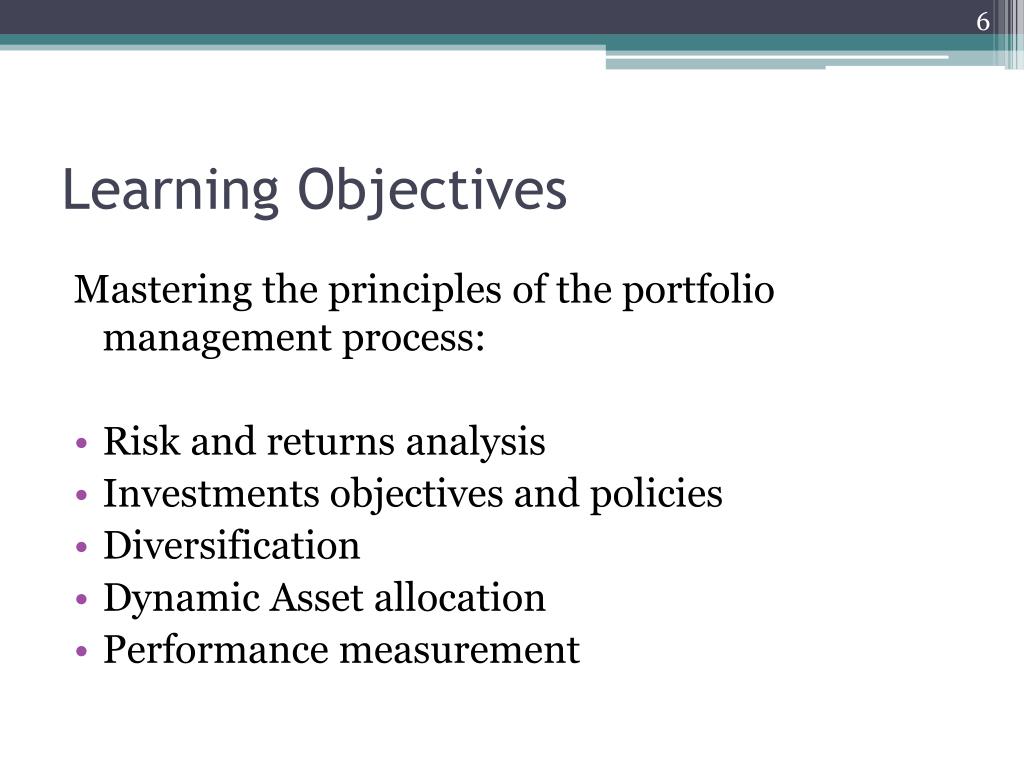 6

Learning Objectives

Mastering the principles of the portfolio management process:

• Risk and returns analysis
• Investments objectives and policies
• Diversification
• Dynamic Asset allocation
• Performance measurement